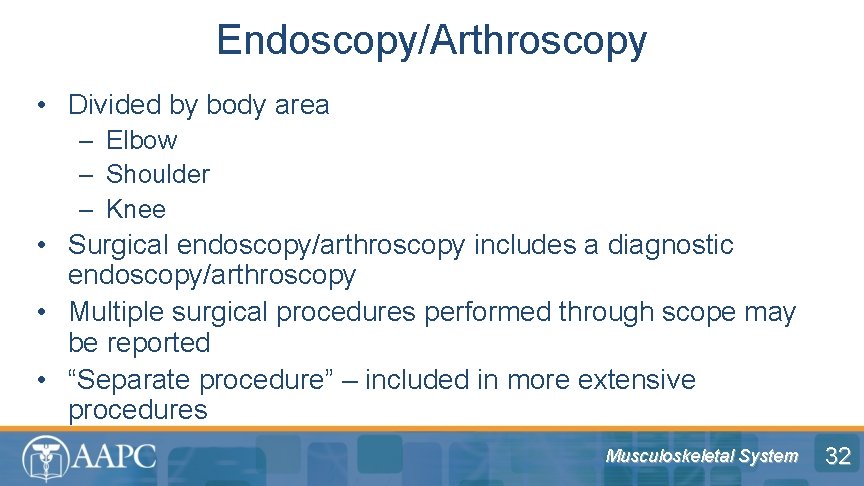 Endoscopy/Arthroscopy

• Divided by body area
  – Elbow
  – Shoulder
  – Knee
• Surgical endoscopy/arthroscopy includes a diagnostic endoscopy/arthroscopy
• Multiple surgical procedures performed through scope may be reported
• “Separate procedure” – included in more extensive procedures

AAPC

Musculoskeletal System

32